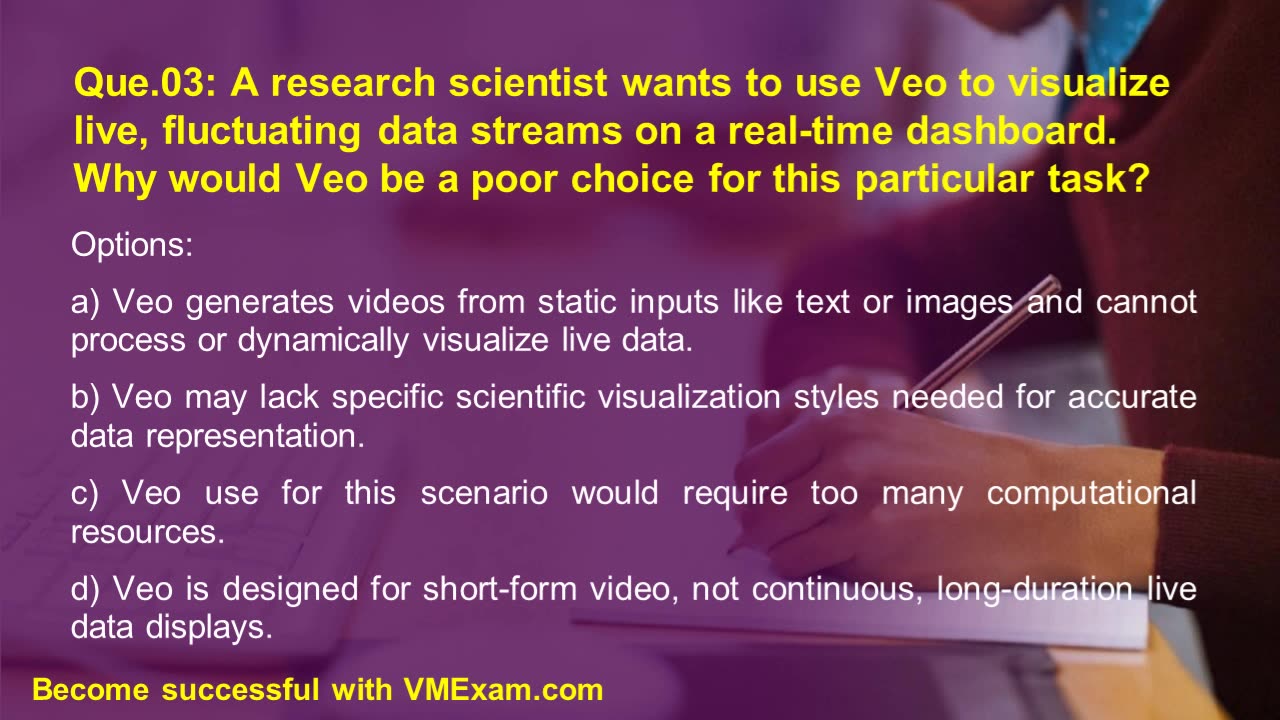 Que.03: A research scientist wants to use Veo to visualize live, fluctuating data streams on a real-time dashboard. Why would Veo be a poor choice for this particular task?

Options:

a) Veo generates videos from static inputs like text or images and cannot process or dynamically visualize live data.

b) Veo may lack specific scientific visualization styles needed for accurate data representation.

c) Veo use for this scenario would require too many computational resources.

d) Veo is designed for short-form video, not continuous, long-duration live data displays.

Become successful with VMExam.com